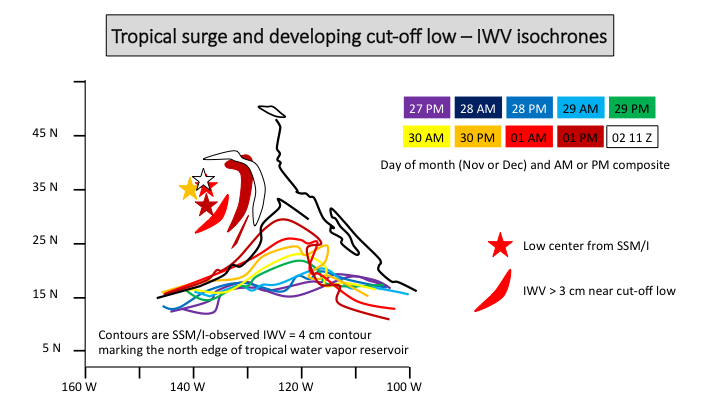 Tropical surge and developing cut-off low – IWV isochrones

45 N
35 N
25 N
15 N
5 N

160 W
140 W
120 W
100 W

27 PM
28 AM
28 PM
29 AM
29 PM
30 AM
30 PM
01 AM
01 PM
02 11 Z

Day of month (Nov or Dec) and AM or PM composite

Low center from SSM/I

IWV > 3 cm near cut-off low

Contours are SSM/I-observed IWV = 4 cm contour marking the north edge of tropical water vapor reservoir